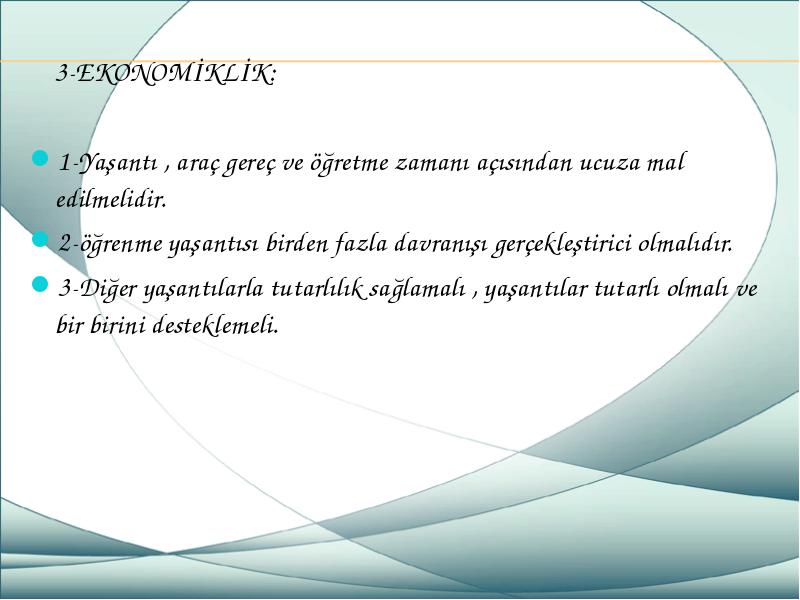 3-EKONOMİKLİK:

1-Yaşantı , araç gereç ve öğretme zamanı açısından ucuza mal edilmelidir.

2-öğrenme yaşantısı birden fazla davranışı gerçekleştirici olmalıdır.

3-Diğer yaşantılarla tutarlılık sağlamalı , yaşantılar tutarlı olmalı ve bir birini desteklemeli.